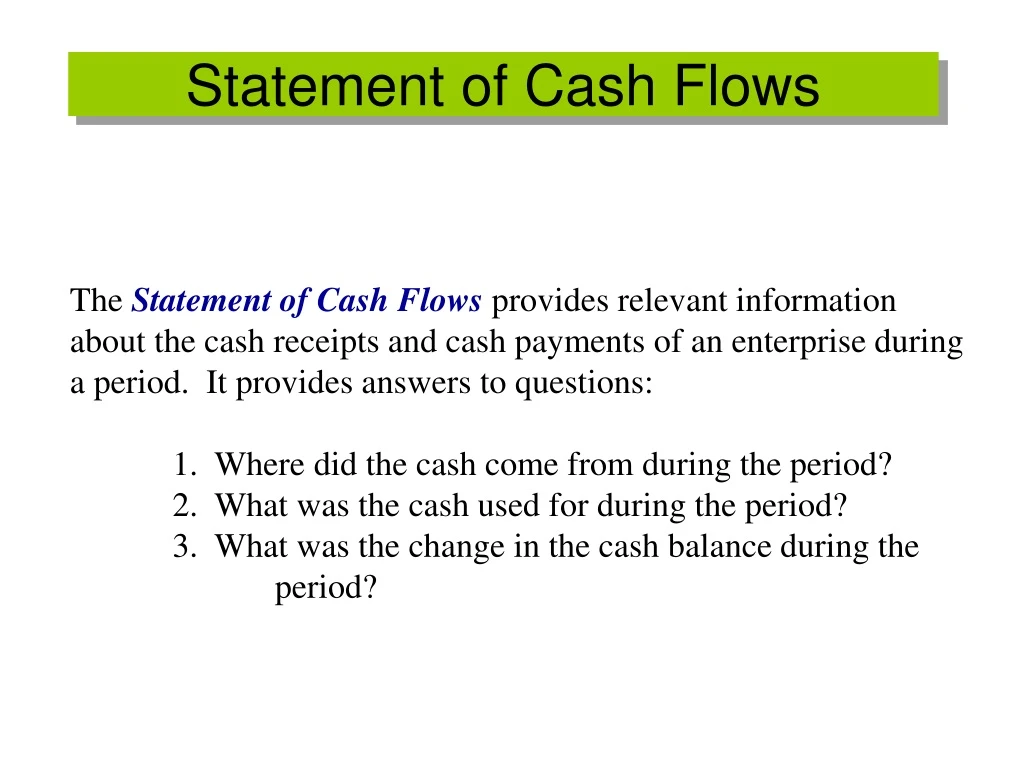 Statement of Cash Flows

The Statement of Cash Flows provides relevant information about the cash receipts and cash payments of an enterprise during a period. It provides answers to questions:

1. Where did the cash come from during the period?
2. What was the cash used for during the period?
3. What was the change in the cash balance during the period?